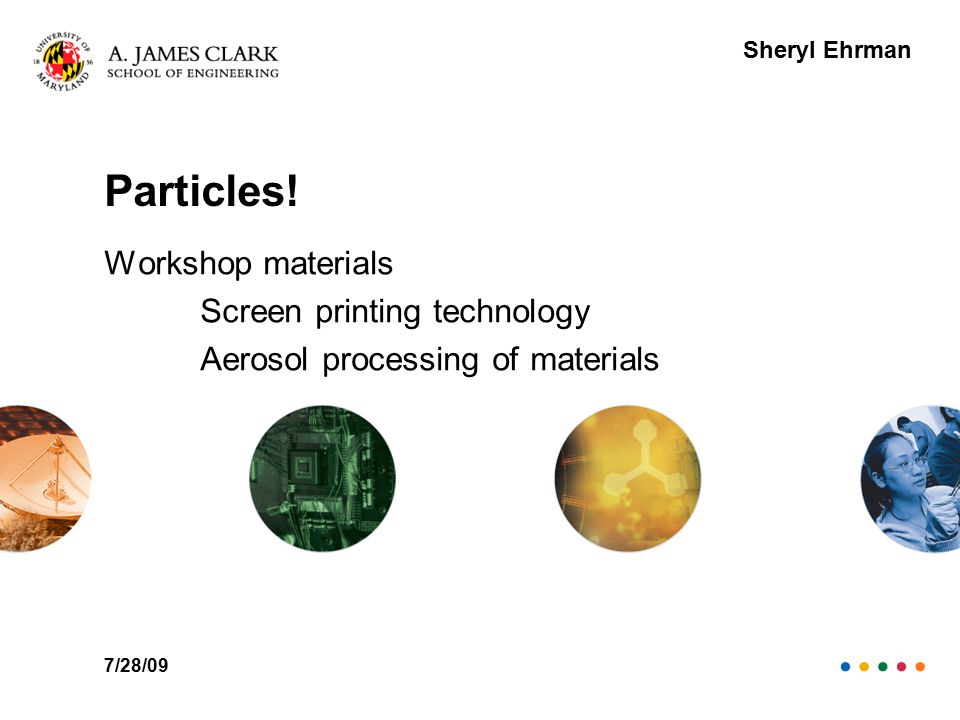 UNIVERSITY OF MARYLAND 18 56

A. JAMES CLARK
SCHOOL OF ENGINEERING

Sheryl Ehrman

Particles!

Workshop materials

Screen printing technology

Aerosol processing of materials

7/28/09